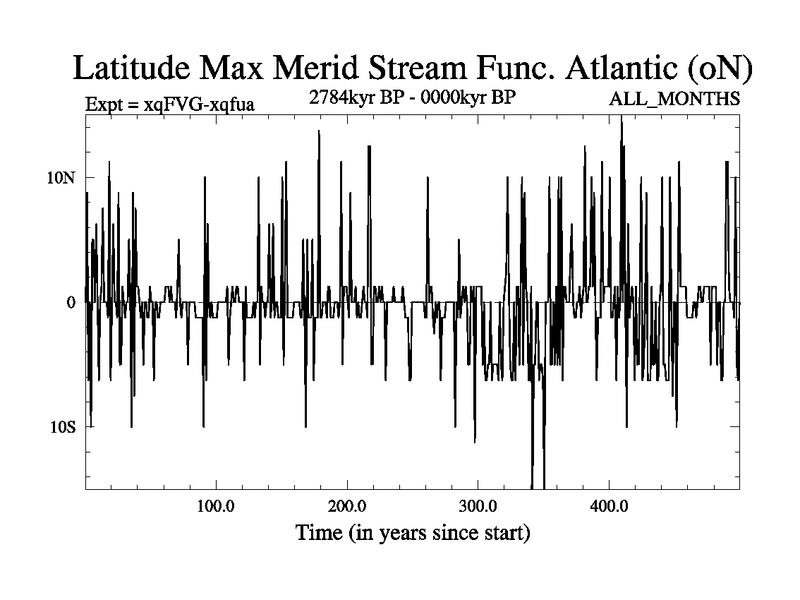 Latitude Max Merid Stream Func. Atlantic (oN)

Expt = xqFVG-xqfua

2784kyr BP - 0000kyr BP

ALL_MONTHS

10N

0

10S

100.0

200.0

300.0

400.0

Time (in years since start)